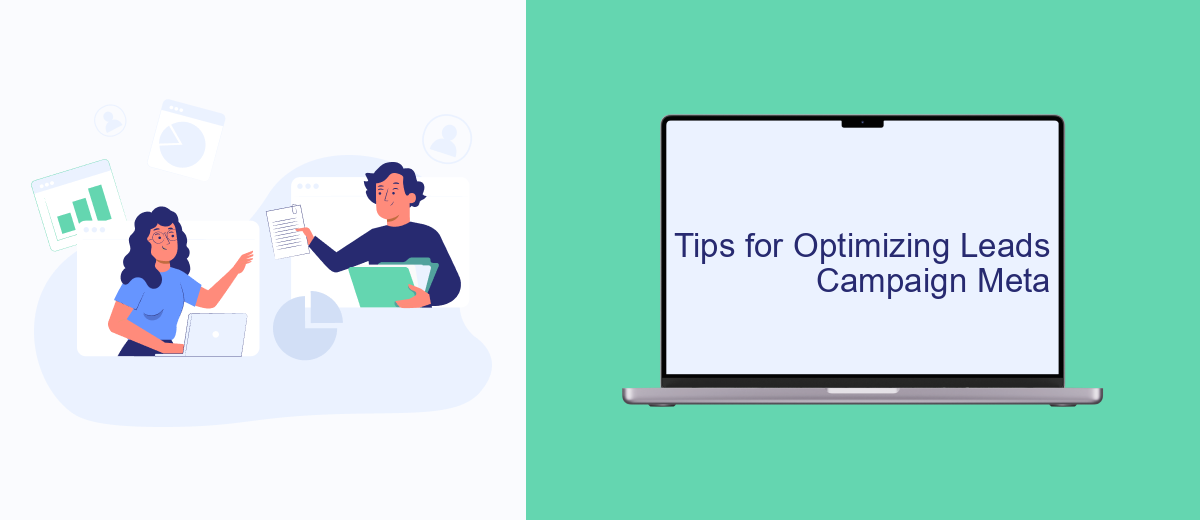 Tips for Optimizing Leads Campaign Meta